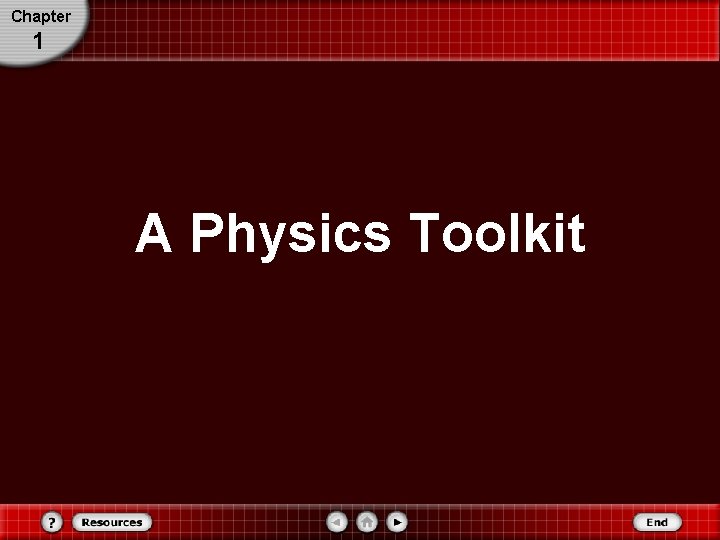 Chapter
1

A Physics Toolkit

?
Resources
End